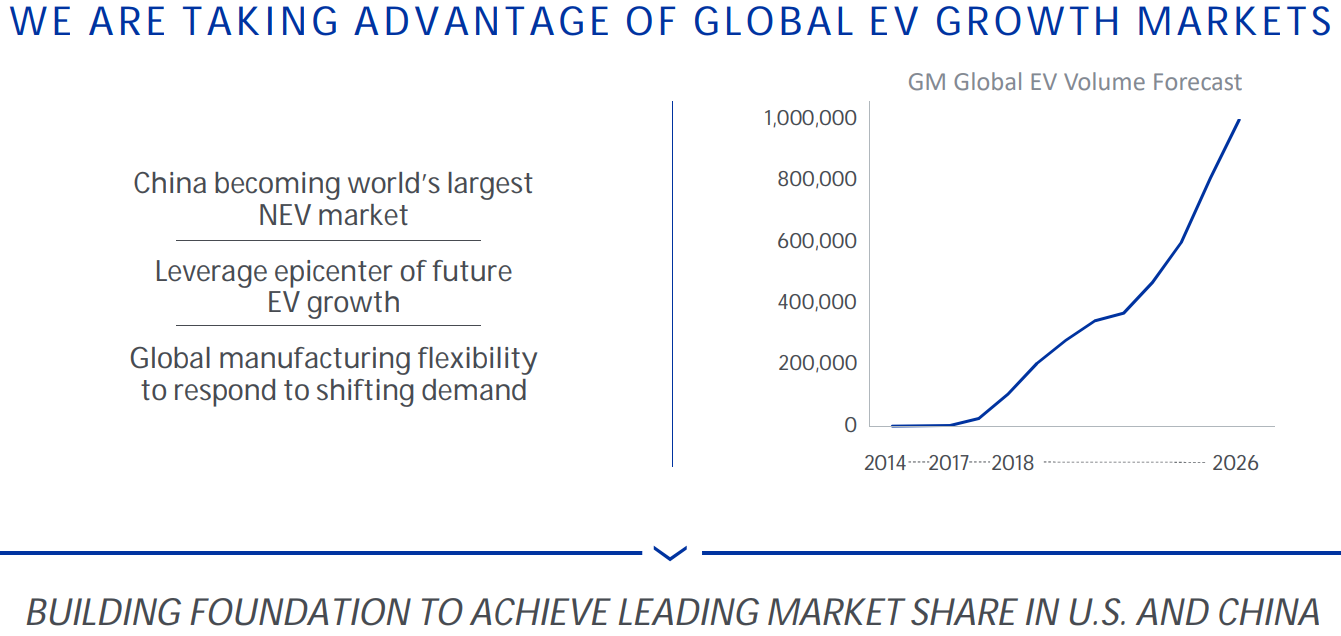 WE ARE TAKING ADVANTAGE OF GLOBAL EV GROWTH MARKETS

China becoming world's largest NEV market

Leverage epicenter of future EV growth

Global manufacturing flexibility to respond to shifting demand

GM Global EV Volume Forecast

1,000,000
800,000
600,000
400,000
200,000
0

2014 2017 2018 2026

BUILDING FOUNDATION TO ACHIEVE LEADING MARKET SHARE IN U.S. AND CHINA